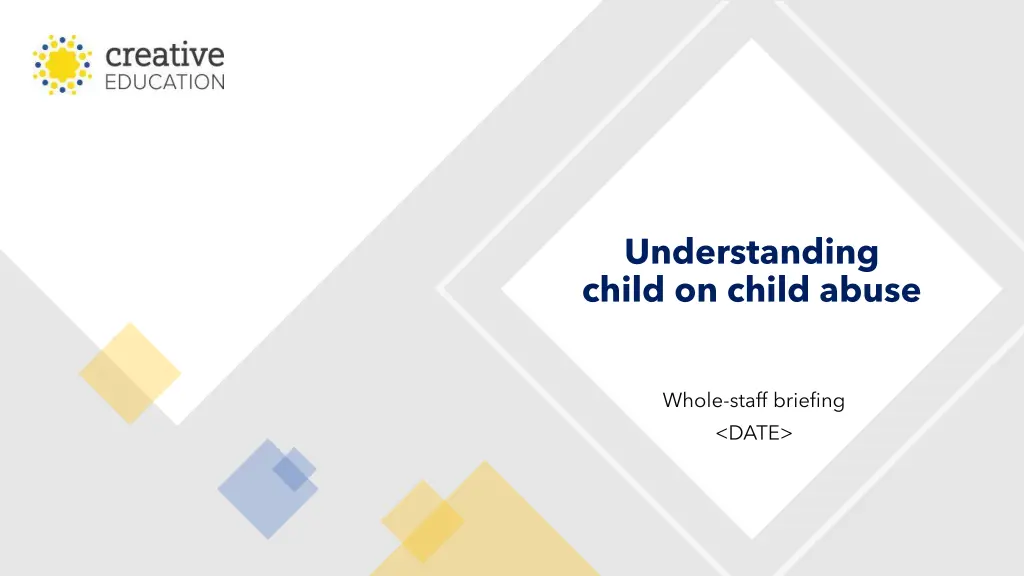 creative
EDUCATION

Understanding
child on child abuse

Whole-staff briefing
<DATE>